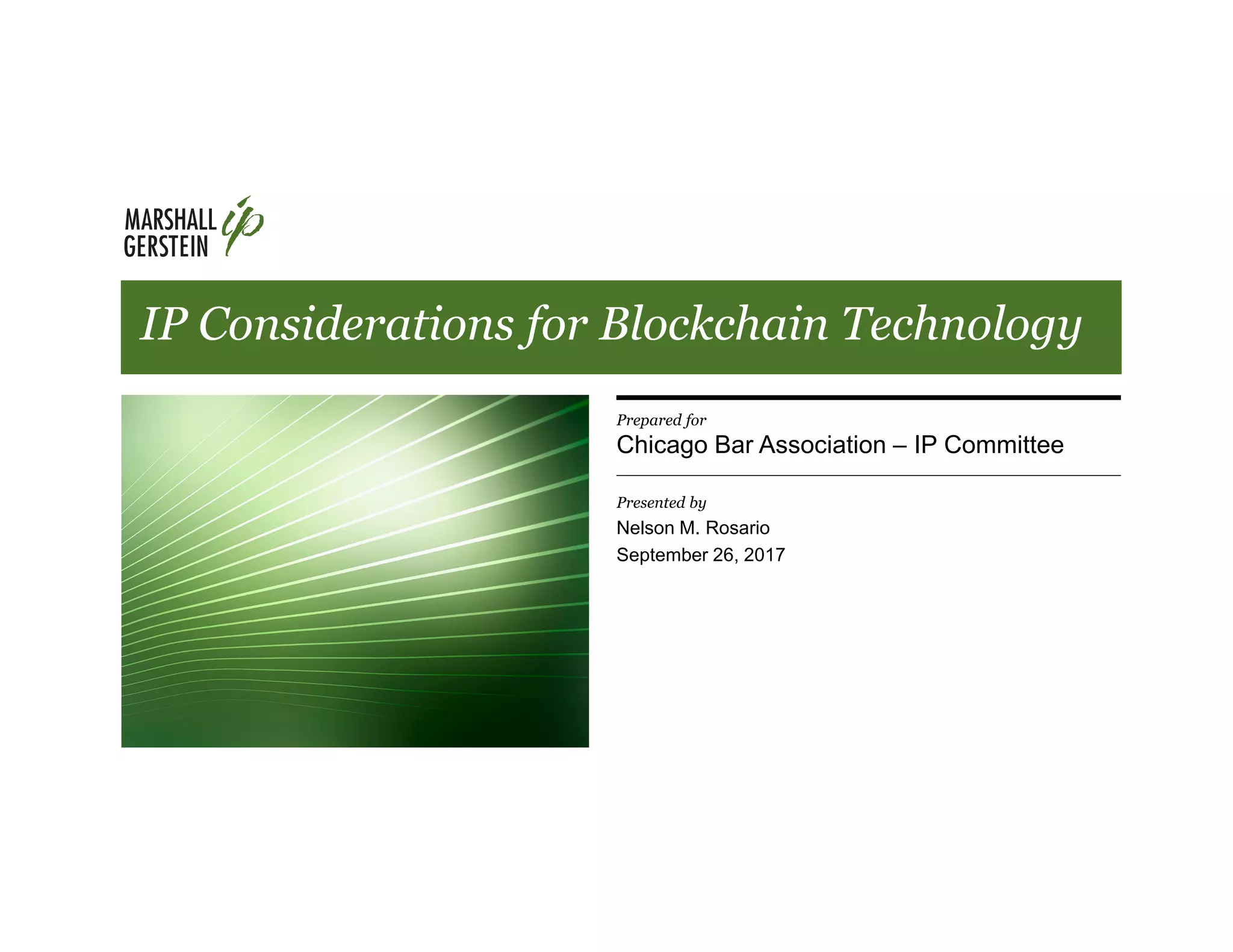 MARSHALL
GERSTEIN ip

IP Considerations for Blockchain Technology

Prepared for
Chicago Bar Association – IP Committee

Presented by
Nelson M. Rosario
September 26, 2017